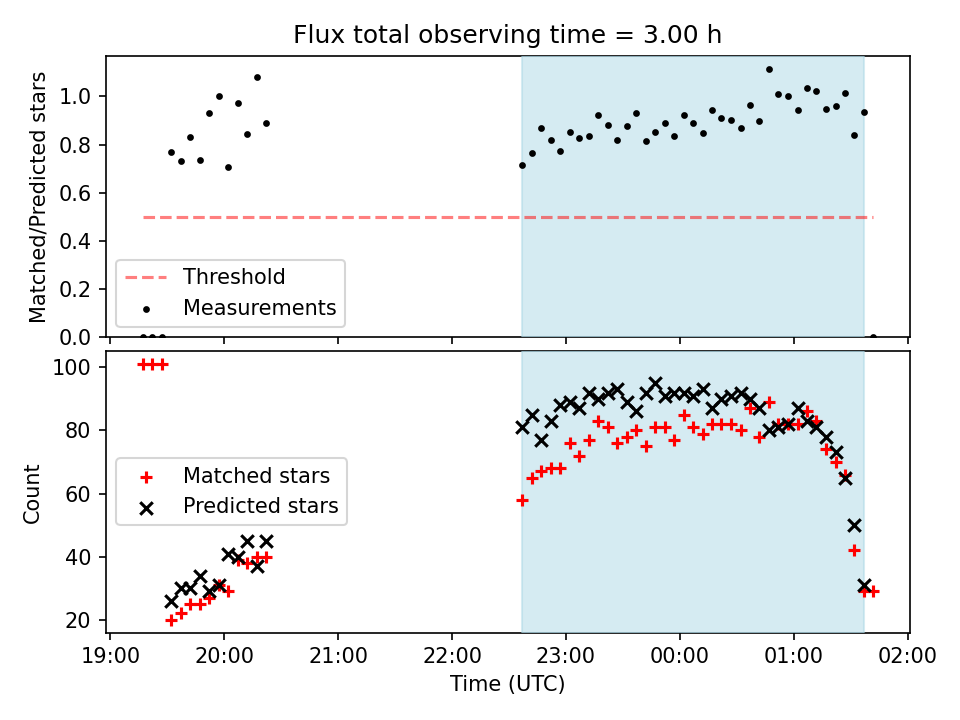 Flux total observing time = 3.00 h

Matched/Predicted stars

1.0
0.8
0.6
0.4
0.2
0.0

Threshold
Measurements

Count

100
80
60
40
20

Matched stars
Predicted stars

19:00 20:00 21:00 22:00 23:00 00:00 01:00 02:00

Time (UTC)